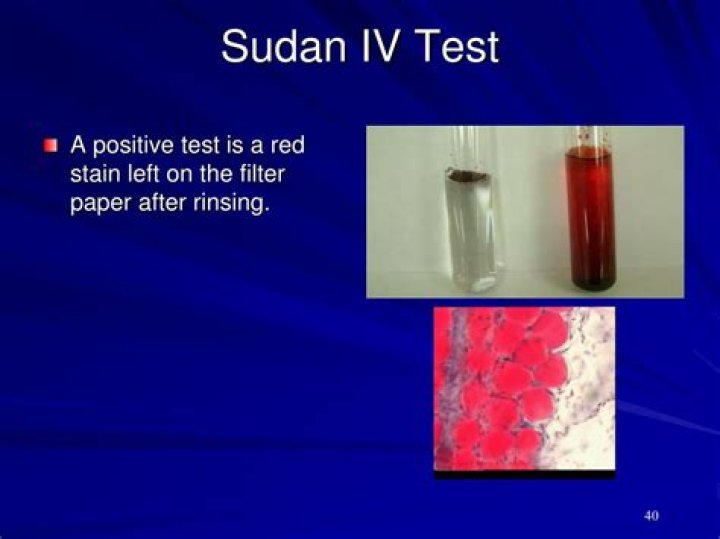 Sudan IV Test

A positive test is a red stain left on the filter paper after rinsing.

40